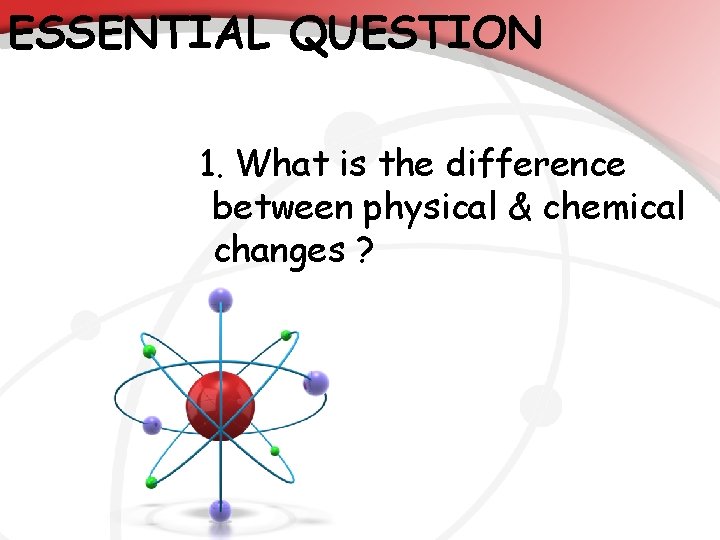 ESSENTIAL QUESTION

1. What is the difference between physical & chemical changes ?